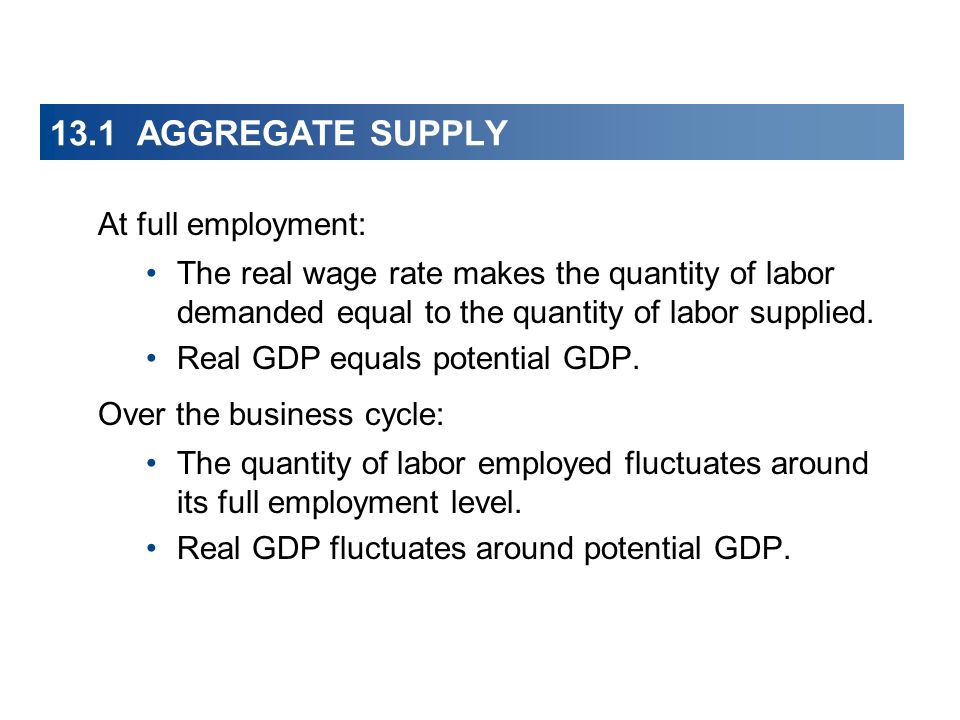 13.1 AGGREGATE SUPPLY

At full employment:

• The real wage rate makes the quantity of labor demanded equal to the quantity of labor supplied.
• Real GDP equals potential GDP.

Over the business cycle:

• The quantity of labor employed fluctuates around its full employment level.
• Real GDP fluctuates around potential GDP.